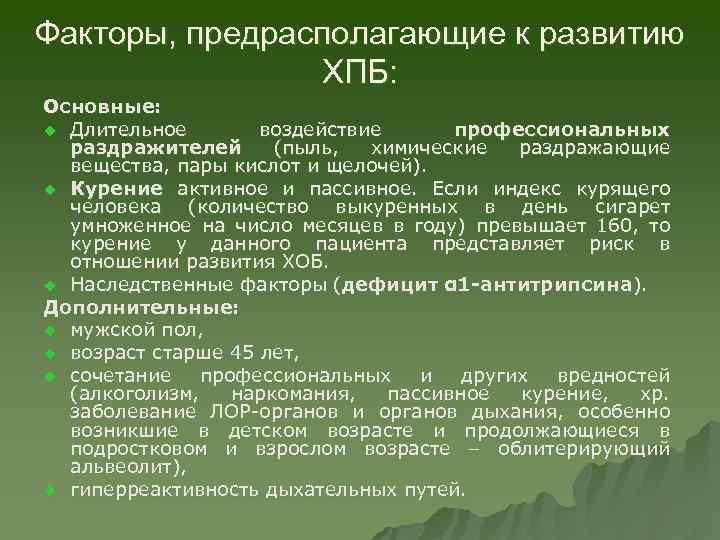 Факторы, предрасполагающие к развитию ХПБ:

Основные:

Длительное воздействие профессиональных раздражителей (пыль, химические раздражающие вещества, пары кислот и щелочей).

Курение активное и пассивное. Если индекс курящего человека (количество выкуренных в день сигарет умноженное на число месяцев в году) превышает 160, то курение у данного пациента представляет риск в отношении развития ХОБ.

Наследственные факторы (дефицит α1-антитрипсина).

Дополнительные:

мужской пол,

возраст старше 45 лет,

сочетание профессиональных и других вредностей (алкоголизм, наркомания, пассивное курение, хр. заболевание ЛОР-органов и органов дыхания, особенно возникшие в детском возрасте и продолжающиеся в подростковом и взрослом возрасте – облитерирующий альвеолит),

гиперреактивность дыхательных путей.